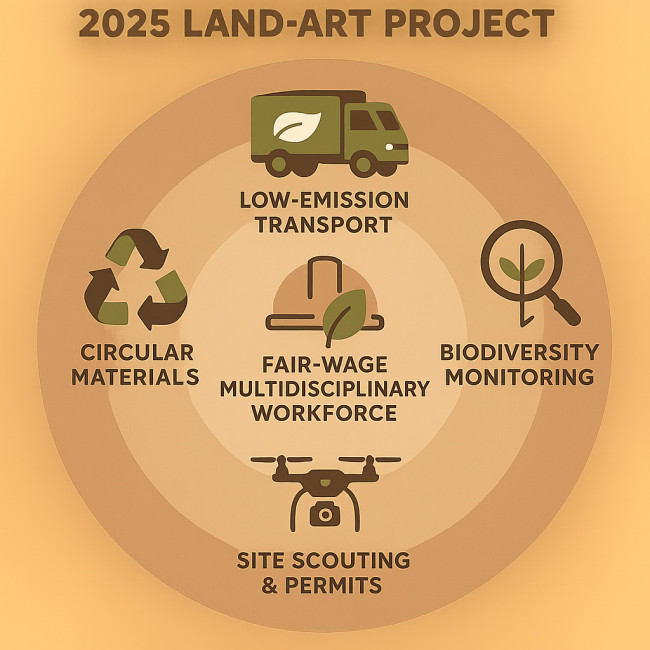 2025 LAND-ART PROJECT

LOW-EMISSION TRANSPORT

CIRCULAR MATERIALS

FAIR-WAGE MULTIDISCIPLINARY WORKFORCE

BIODIVERSITY MONITORING

SITE SCOUTING & PERMITS